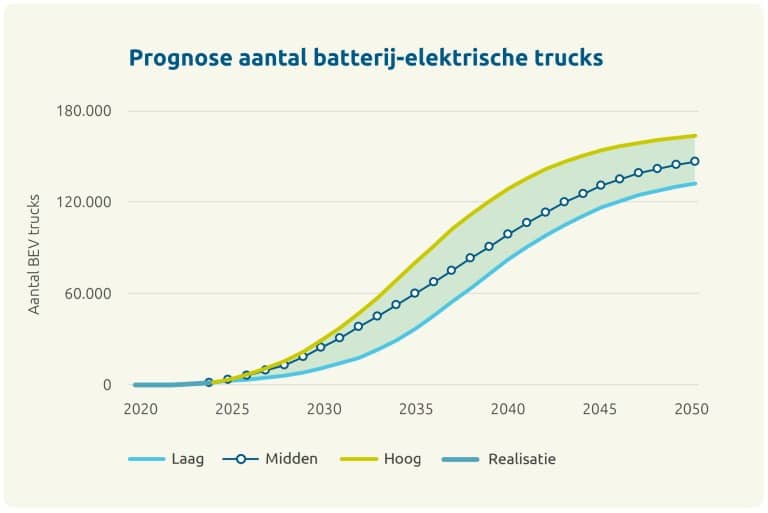 Prognose aantal batterij-elektrische trucks

Aantal BEV trucks

180.000
120.000
60.000
0

2020 2025 2030 2035 2040 2045 2050

Laag
Midden
Hoog
Realisatie